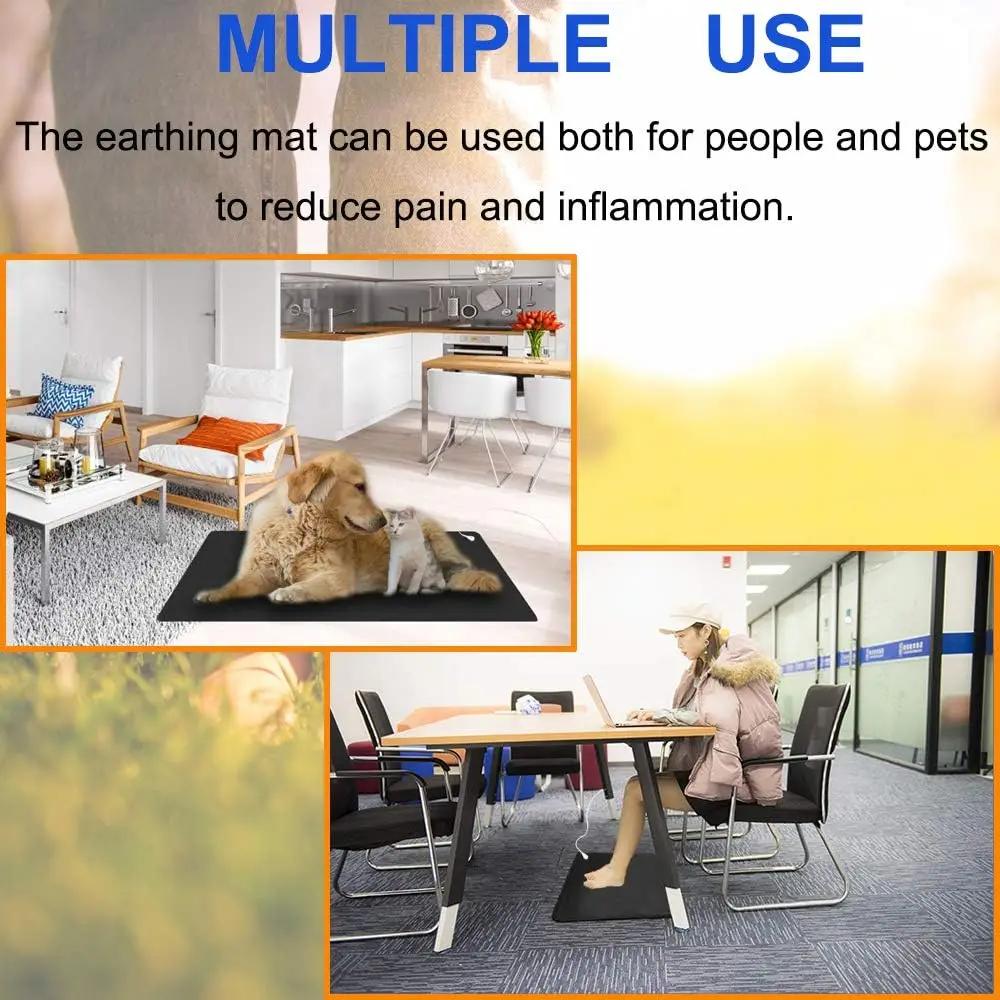 MULTIPLE USE

The earthing mat can be used both for people and pets to reduce pain and inflammation.